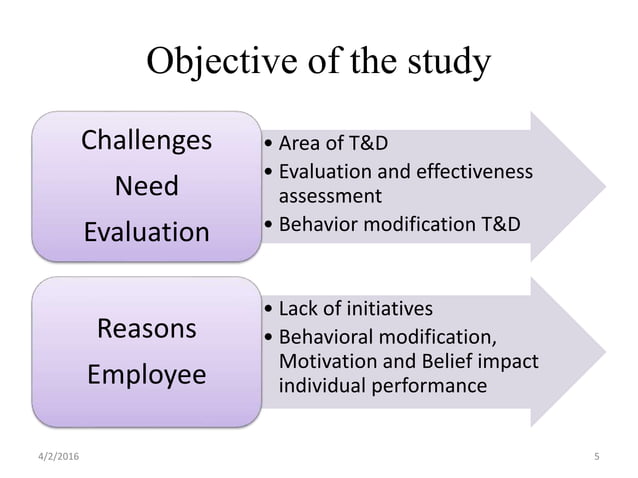 Objective of the study

Challenges
Need
Evaluation

• Area of T&D
• Evaluation and effectiveness assessment
• Behavior modification T&D

Reasons
Employee

• Lack of initiatives
• Behavioral modification, Motivation and Belief impact individual performance

4/2/2016

5